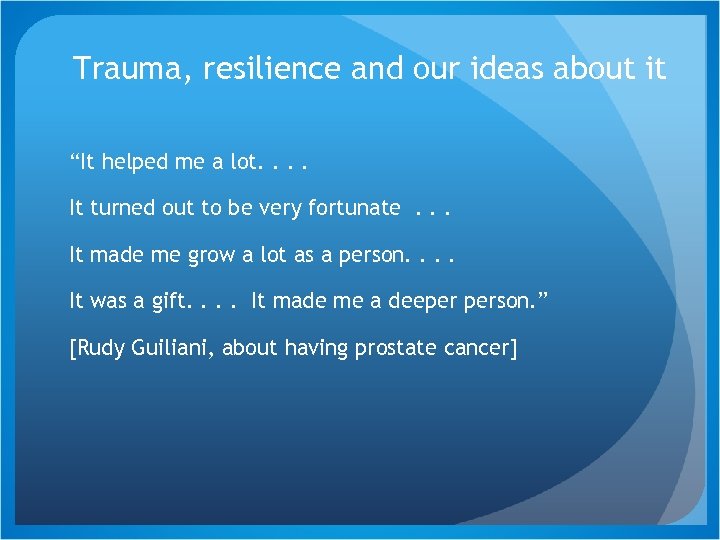 Trauma, resilience and our ideas about it

“It helped me a lot. . . .

It turned out to be very fortunate . . .

It made me grow a lot as a person. . . .

It was a gift. . . . It made me a deeper person.”

[Rudy Guiliani, about having prostate cancer]